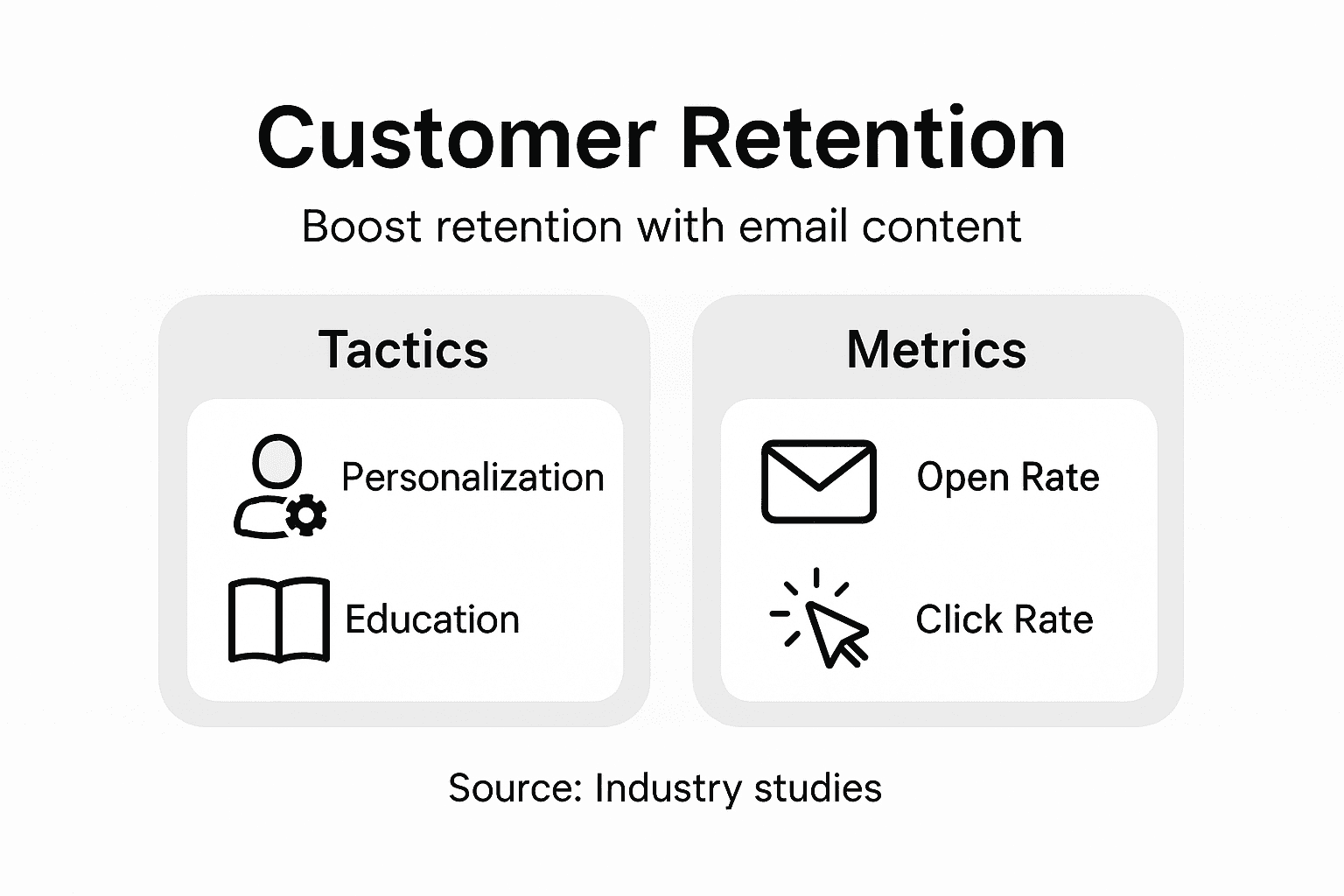 Customer Retention

Boost retention with email content

Tactics

Personalization

Education

Metrics

Open Rate

Click Rate

Source: Industry studies